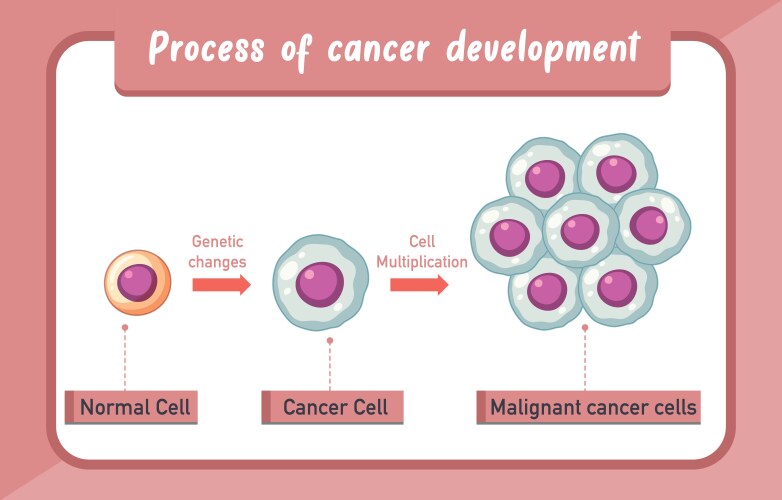 Process of cancer development

Genetic changes

Cell Multiplication

Normal Cell

Cancer Cell

Malignant cancer cells